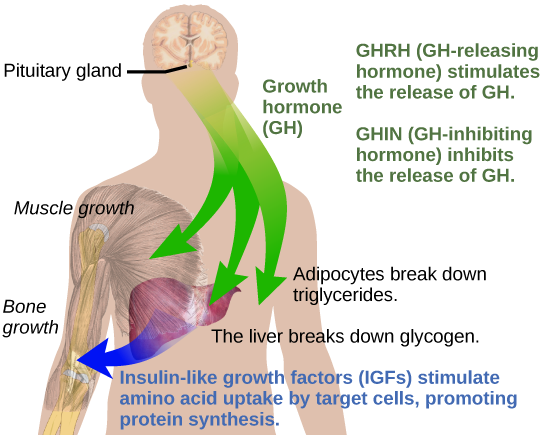 Pituitary gland

Growth hormone (GH)

GHRH (GH-releasing hormone) stimulates the release of GH.

GHIN (GH-inhibiting hormone) inhibits the release of GH.

Muscle growth

Bone growth

Adipocytes break down triglycerides.

The liver breaks down glycogen.

Insulin-like growth factors (IGFs) stimulate amino acid uptake by target cells, promoting protein synthesis.